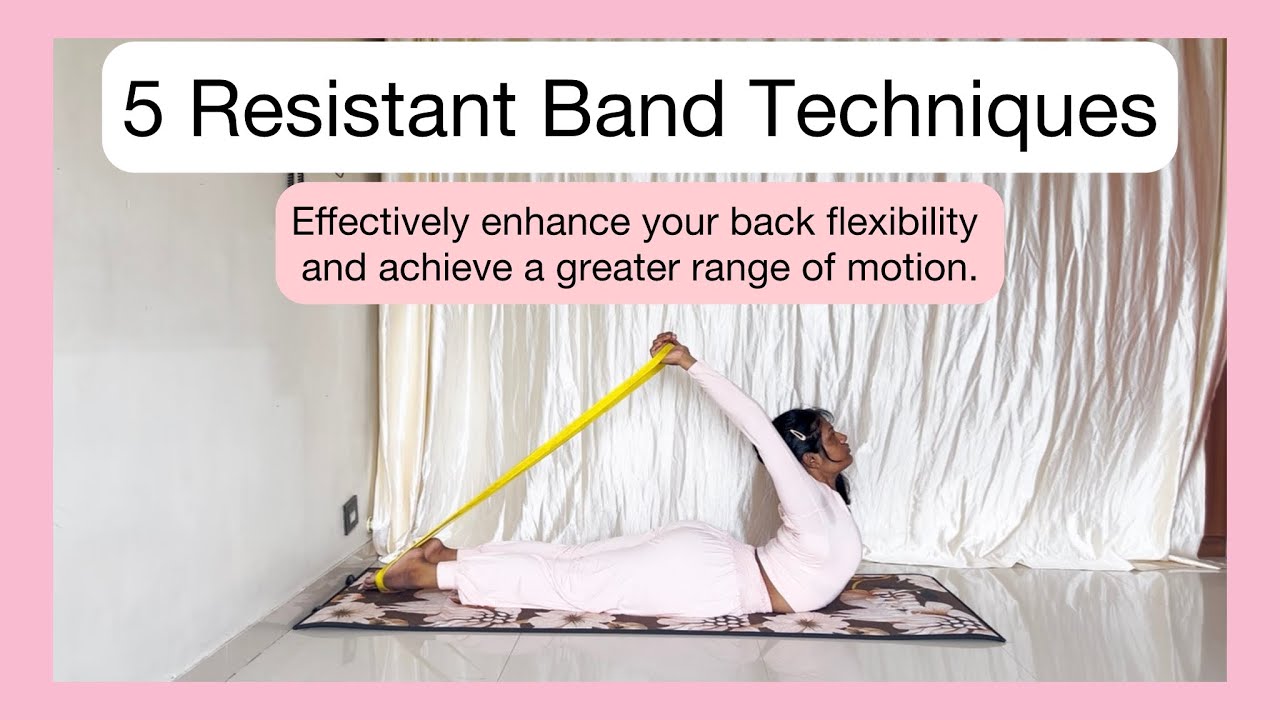 5 Resistant Band Techniques

Effectively enhance your back flexibility and achieve a greater range of motion.